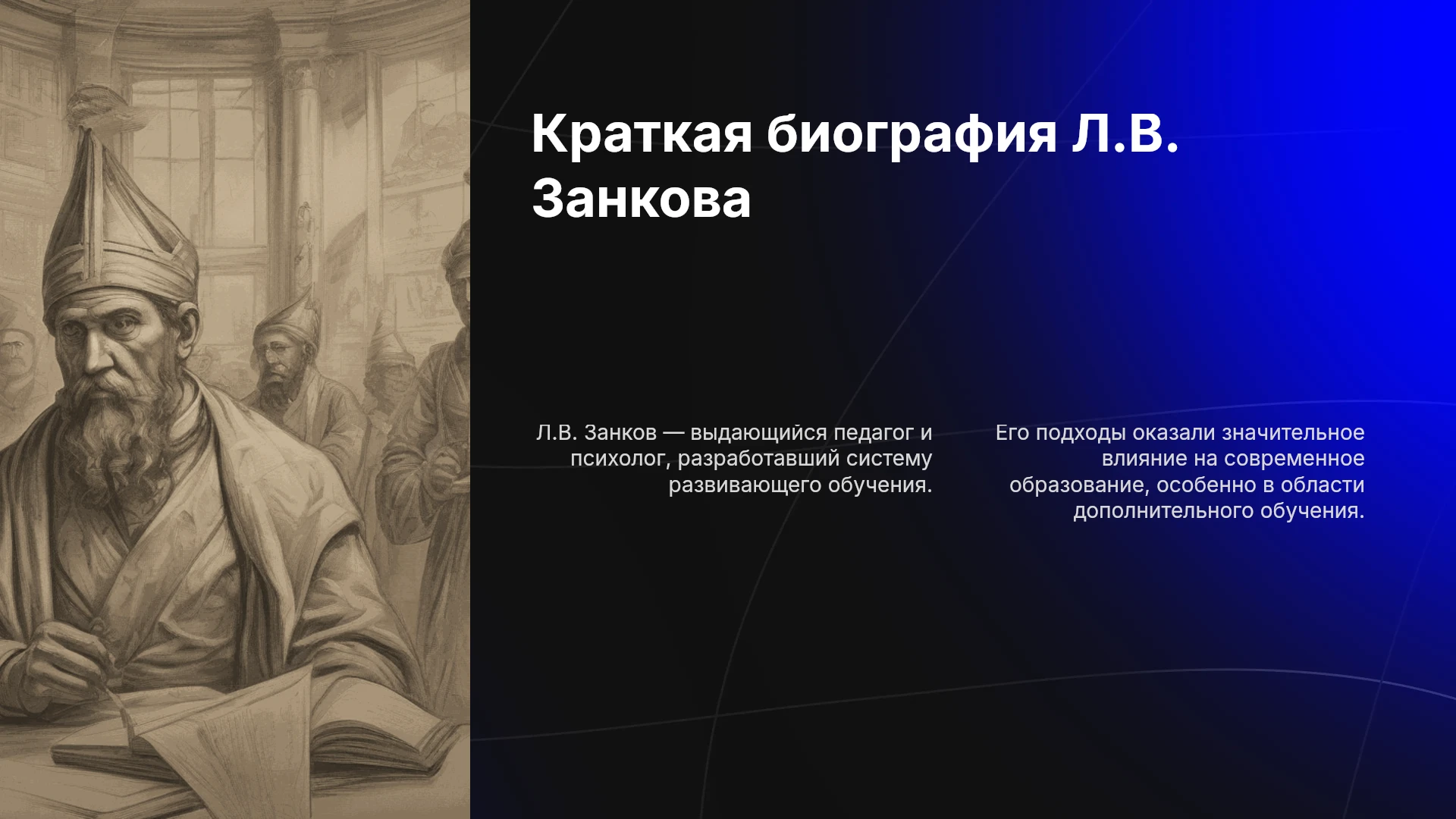 Краткая биография Л.В. Занкова

Л.В. Занков — выдающийся педагог и психолог, разработавший систему развивающего обучения.

Его подходы оказали значительное влияние на современное образование, особенно в области дополнительного обучения.